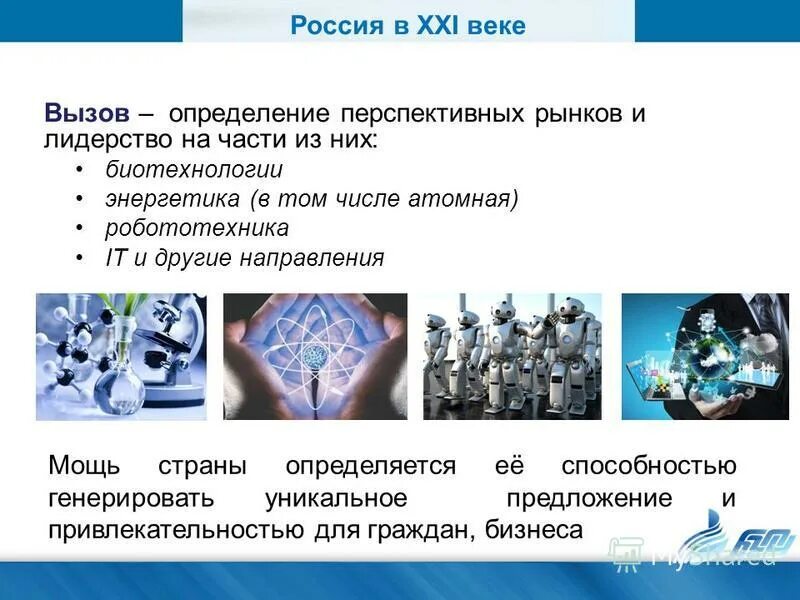 Россия в XXI веке

Вызов – определение перспективных рынков и лидерство на части из них:
• биотехнологии
• энергетика (в том числе атомная)
• робототехника
• IT и другие направления

Мощь страны определяется её способностью генерировать уникальное предложение и привлекательностью для граждан, бизнеса

MyShared